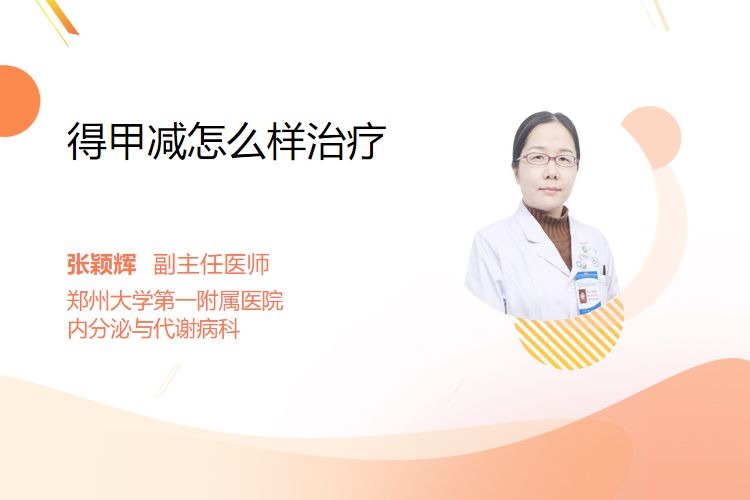 得甲减怎么样治疗

张颖辉 副主任医师
郑州大学第一附属医院
内分泌与代谢病科